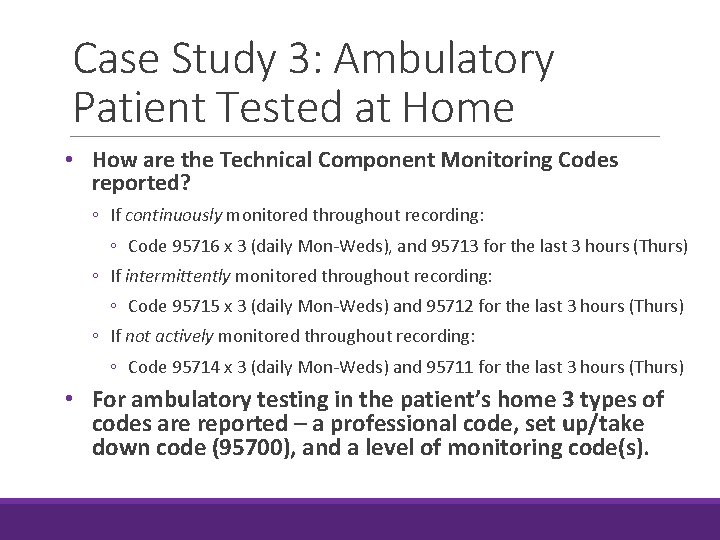 Case Study 3: Ambulatory Patient Tested at Home

• How are the Technical Component Monitoring Codes reported?

◦ If continuously monitored throughout recording:

◦ Code 95716 x 3 (daily Mon-Weds), and 95713 for the last 3 hours (Thurs)

◦ If intermittently monitored throughout recording:

◦ Code 95715 x 3 (daily Mon-Weds) and 95712 for the last 3 hours (Thurs)

◦ If not actively monitored throughout recording:

◦ Code 95714 x 3 (daily Mon-Weds) and 95711 for the last 3 hours (Thurs)

• For ambulatory testing in the patient's home 3 types of codes are reported – a professional code, set up/take down code (95700), and a level of monitoring code(s).